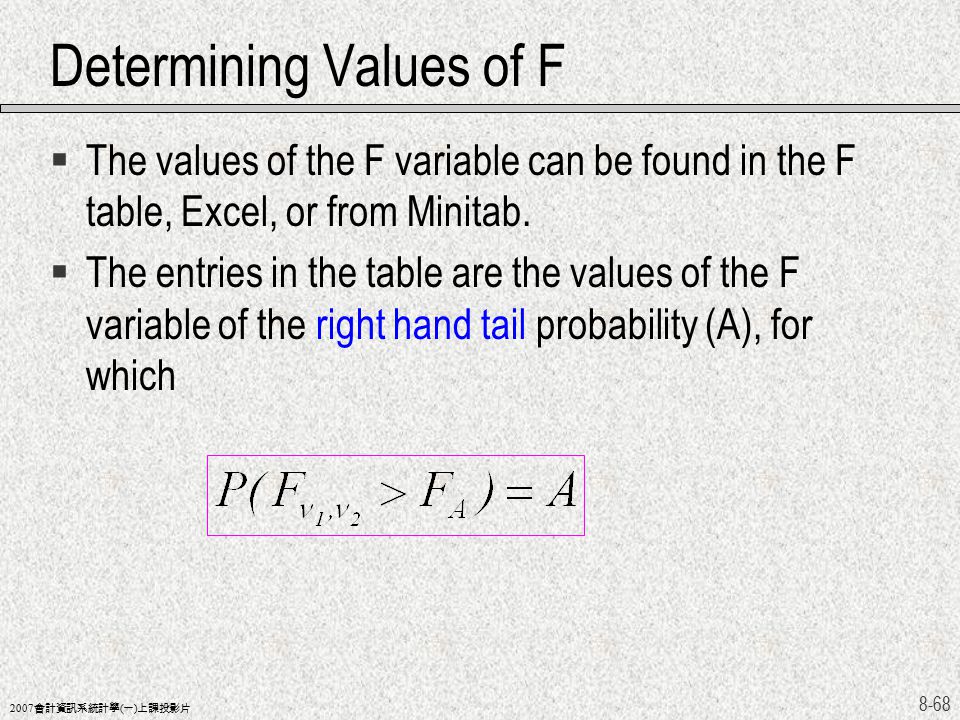 Determining Values of F

▪ The values of the F variable can be found in the F table, Excel, or from Minitab.

▪ The entries in the table are the values of the F variable of the right hand tail probability (A), for which

$P(F_{\nu_1,\nu_2} > F_A) = A$

2007會計資訊系統計學(一)上課投影片

8-68